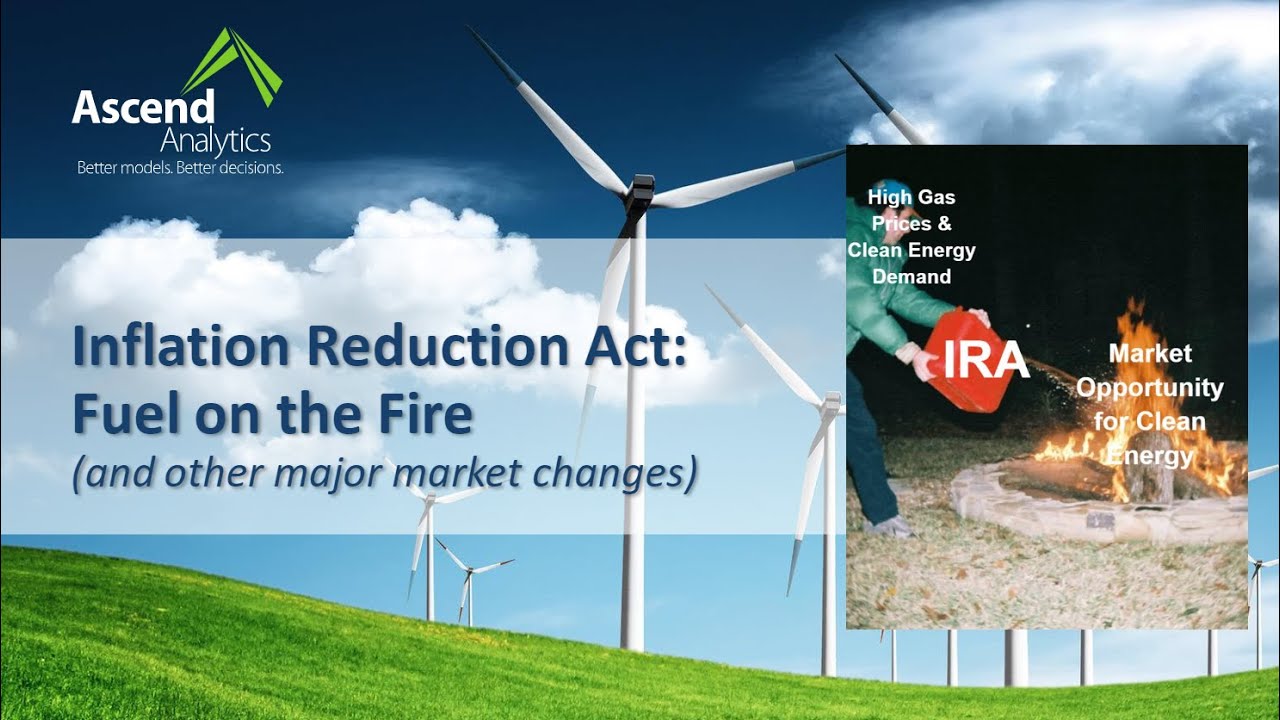 Ascend Analytics
Better models. Better decisions.

Inflation Reduction Act: Fuel on the Fire
(and other major market changes)

High Gas Prices & Clean Energy Demand

IRA

Market Opportunity for Clean Energy